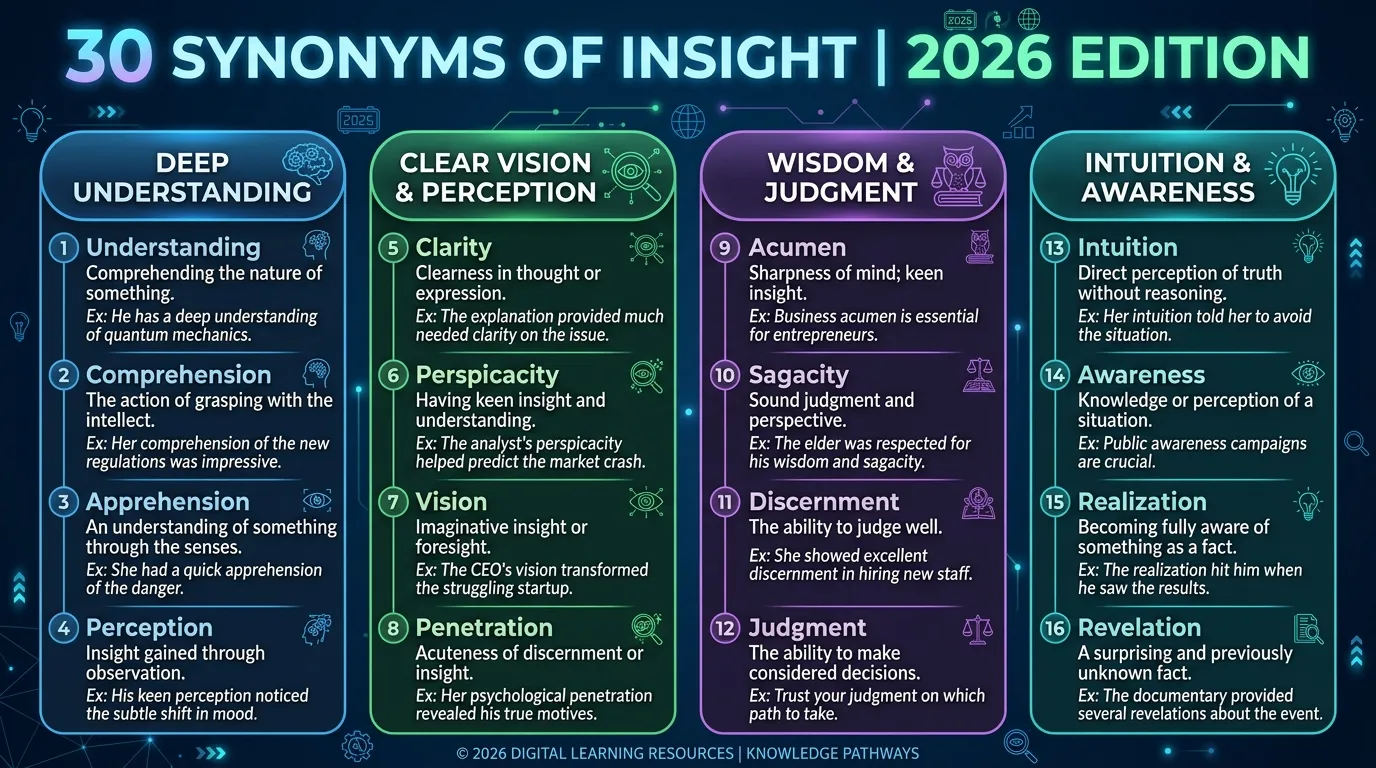 30 SYNONYMS OF INSIGHT | 2026 EDITION

2025

2025

DEEP UNDERSTANDING

1 Understanding
Comprehending the nature of something.
Ex: He has a deep understanding of quantum mechanics.

2 Comprehension
The action of grasping with the intellect.
Ex: Her comprehension of the new regulations was impressive.

3 Apprehension
An understanding of something through the senses.
Ex: She had a quick apprehension of the danger.

4 Perception
Insight gained through observation.
Ex: His keen perception noticed the subtle shift in mood.

CLEAR VISION & PERCEPTION

5 Clarity
Clearness in thought or expression.
Ex: The explanation provided much needed clarity on the issue.

6 Perspicacity
Having keen insight and understanding.
Ex: The analyst's perspicacity helped predict the market crash.

7 Vision
Imaginative insight or foresight.
Ex: The CEO's vision transformed the struggling startup.

8 Penetration
Acuteness of discernment or insight.
Ex: Her psychological penetration revealed his true motives.

WISDOM & JUDGMENT

9 Acumen
Sharpness of mind; keen insight.
Ex: Business acumen is essential for entrepreneurs.

10 Sagacity
Sound judgment and perspective.
Ex: The elder was respected for his wisdom and sagacity.

11 Discernment
The ability to judge well.
Ex: She showed excellent discernment in hiring new staff.

12 Judgment
The ability to make considered decisions.
Ex: Trust your judgment on which path to take.

INTUITION & AWARENESS

13 Intuition
Direct perception of truth without reasoning.
Ex: Her intuition told her to avoid the situation.

14 Awareness
Knowledge or perception of a situation.
Ex: Public awareness campaigns are crucial.

15 Realization
Becoming fully aware of something as a fact.
Ex: The realization hit him when he saw the results.

16 Revelation
A surprising and previously unknown fact.
Ex: The documentary provided several revelations about the event.

© 2026 DIGITAL LEARNING RESOURCES | KNOWLEDGE PATHWAYS